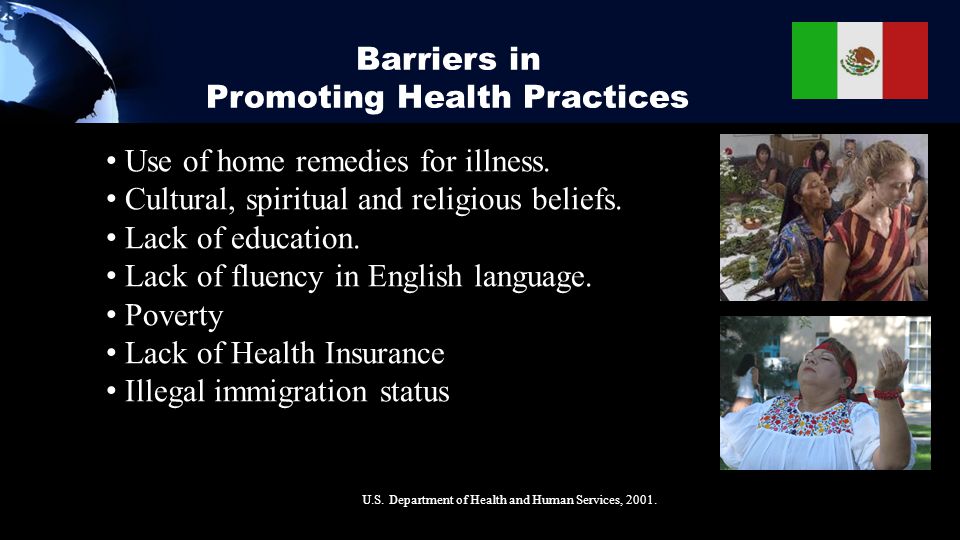 Barriers in
Promoting Health Practices

• Use of home remedies for illness.
• Cultural, spiritual and religious beliefs.
• Lack of education.
• Lack of fluency in English language.
• Poverty
• Lack of Health Insurance
• Illegal immigration status

U.S. Department of Health and Human Services, 2001.